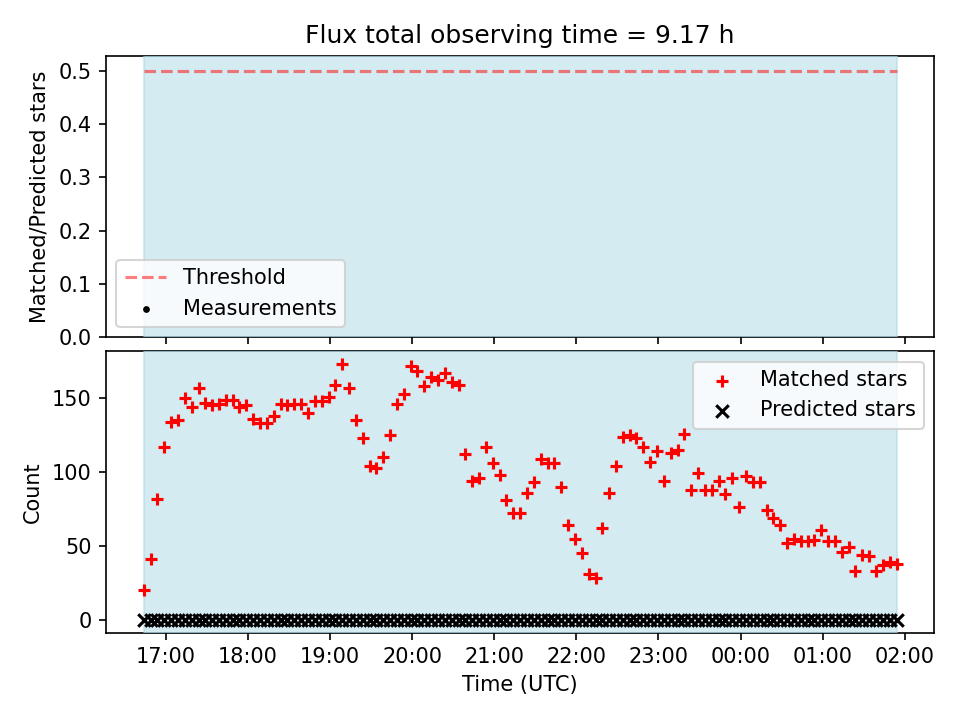 Flux total observing time = 9.17 h

Matched/Predicted stars

0.5
0.4
0.3
0.2
0.1
0.0

Threshold
Measurements

Count

150
100
50
0

Matched stars
Predicted stars

17:00 18:00 19:00 20:00 21:00 22:00 23:00 00:00 01:00 02:00

Time (UTC)